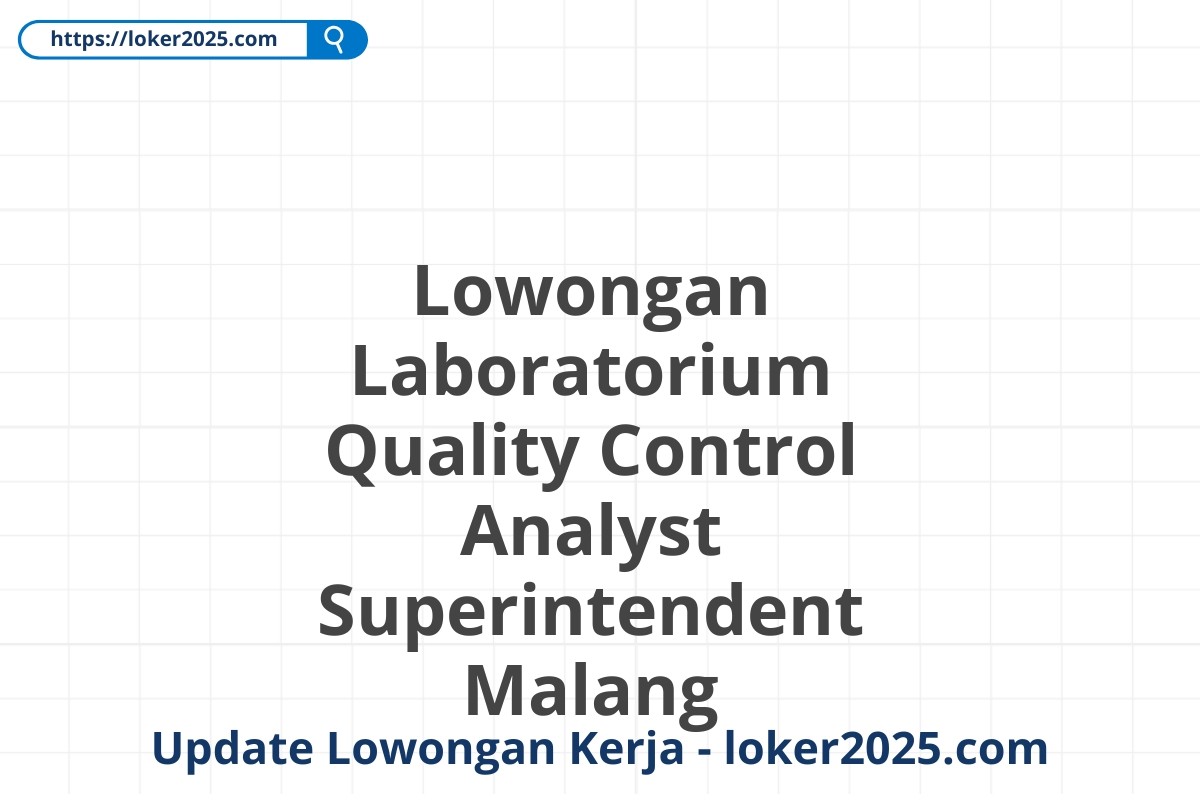 https://loker2025.com

Lowongan Laboratorium Quality Control Analyst Superintendent Malang

Update Lowongan Kerja - loker2025.com